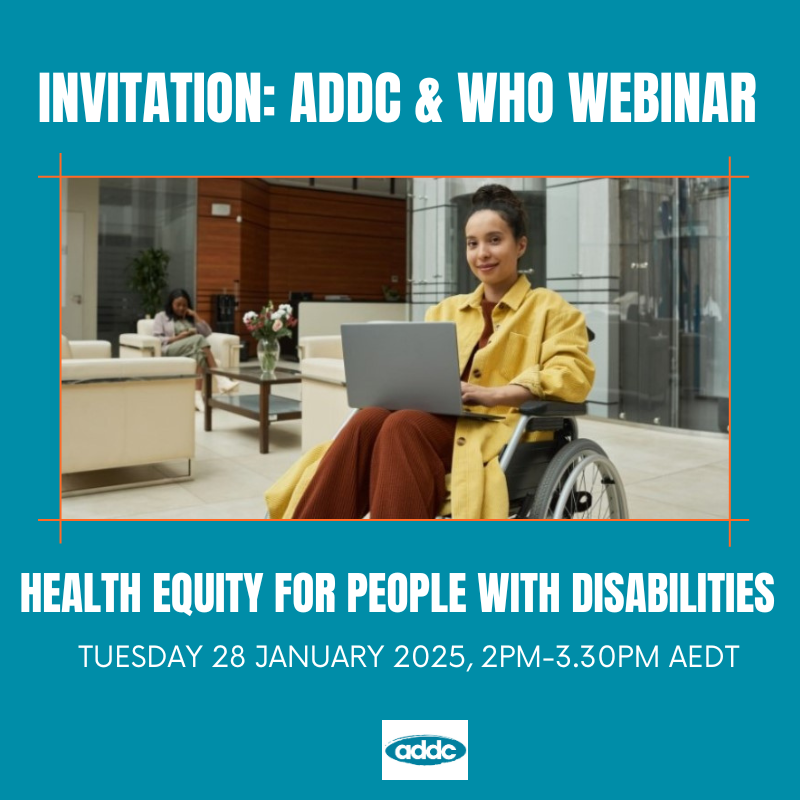 INVITATION: ADDC & WHO WEBINAR

HEALTH EQUITY FOR PEOPLE WITH DISABILITIES

TUESDAY 28 JANUARY 2025, 2PM-3.30PM AEDT

addc